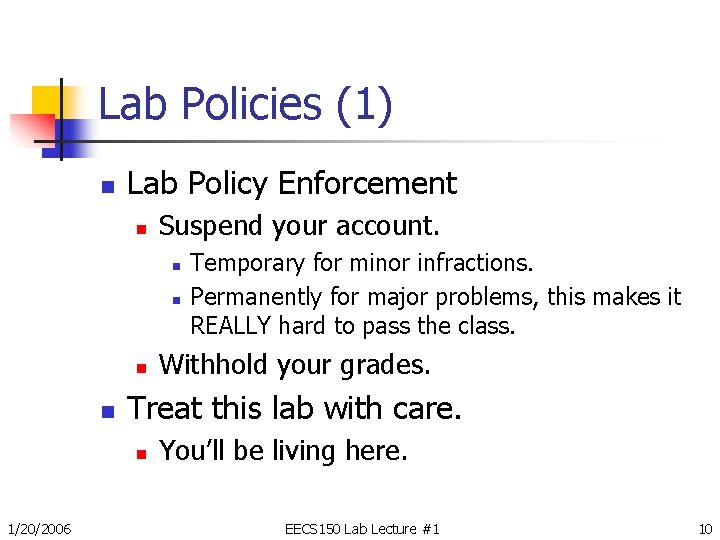 Lab Policies (1)

- Lab Policy Enforcement
  - Suspend your account.
    - Temporary for minor infractions.
    - Permanently for major problems, this makes it REALLY hard to pass the class.
  - Withhold your grades.
- Treat this lab with care.
  - You'll be living here.

1/20/2006

EECS150 Lab Lecture #1

10